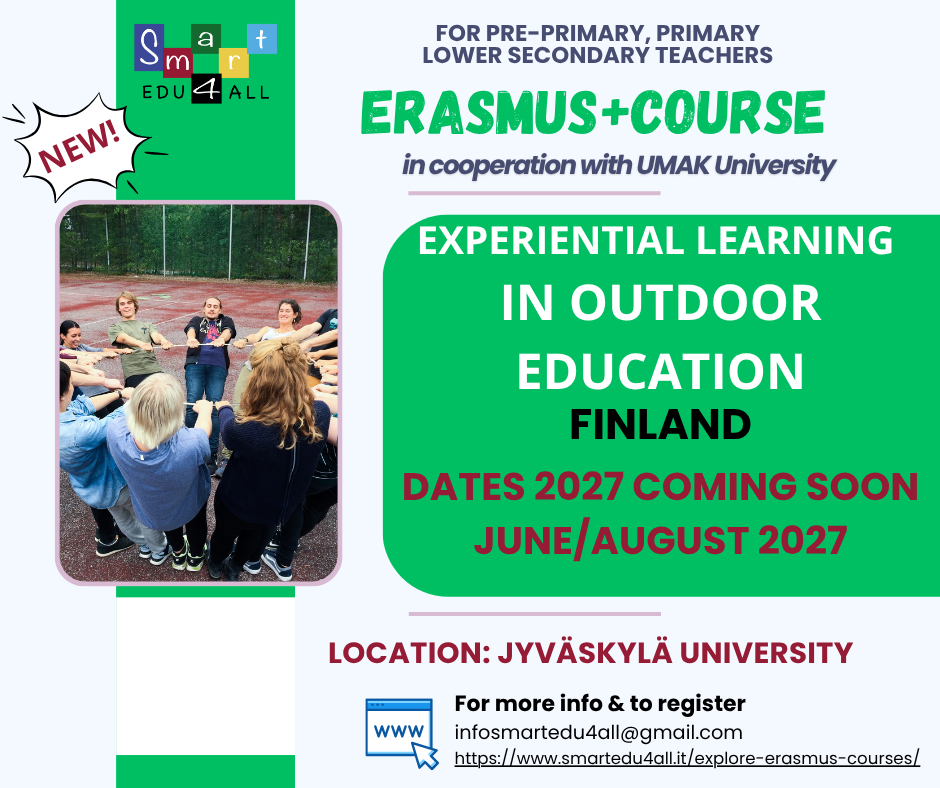 Smart
EDU4ALL

NEW!

FOR PRE-PRIMARY, PRIMARY
LOWER SECONDARY TEACHERS

ERASMUS+COURSE

in cooperation with UMAK University

EXPERIENTIAL LEARNING
IN OUTDOOR
EDUCATION
FINLAND

DATES 2027 COMING SOON
JUNE/AUGUST 2027

LOCATION: JYVÄSKYLÄ UNIVERSITY

WWW

For more info & to register
infosmartedu4all@gmail.com
https://www.smartedu4all.it/explore-erasmus-courses/